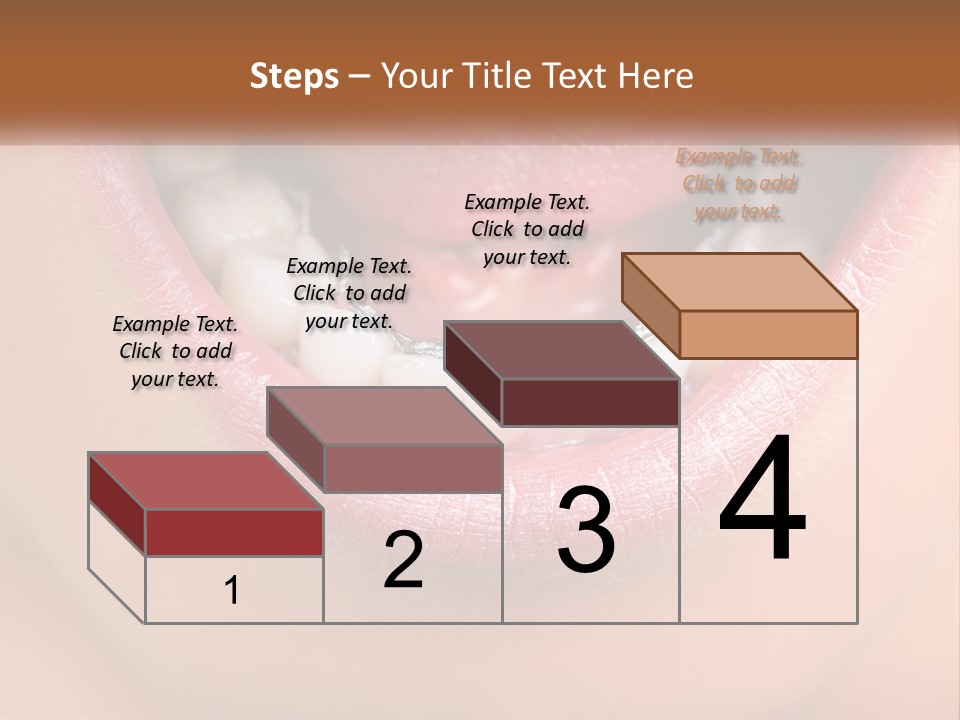 Steps – Your Title Text Here

Example Text. Click to add your text.

Example Text. Click to add your text.

Example Text. Click to add your text.

Example Text. Click to add your text.

1

2

3

4